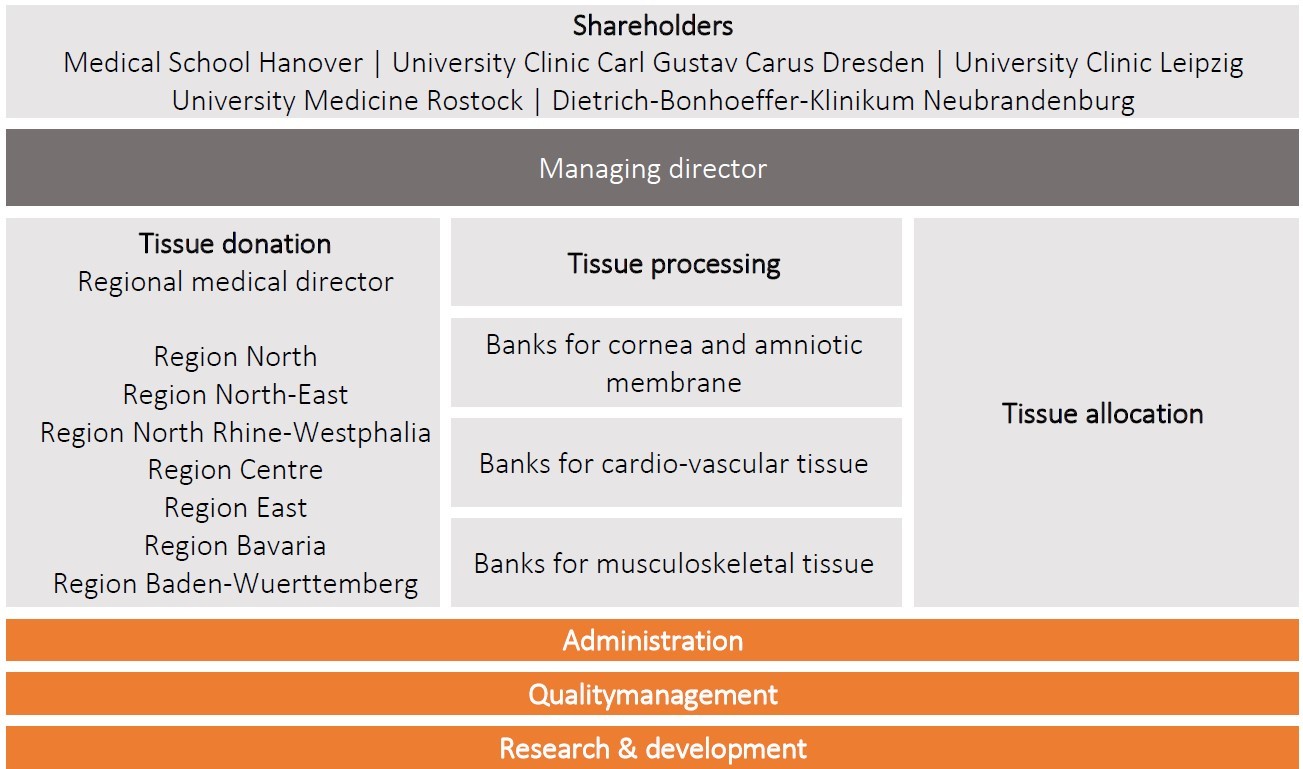 Shareholders
Medical School Hanover | University Clinic Carl Gustav Carus Dresden | University Clinic Leipzig
University Medicine Rostock | Dietrich-Bonhoeffer-Klinikum Neubrandenburg

Managing director

Tissue donation
Regional medical director

Region North
Region North-East
Region North Rhine-Westphalia
Region Centre
Region East
Region Bavaria
Region Baden-Wuerttemberg

Tissue processing

Banks for cornea and amniotic membrane

Banks for cardio-vascular tissue

Banks for musculoskeletal tissue

Tissue allocation

Administration

Qualitymanagement

Research & development